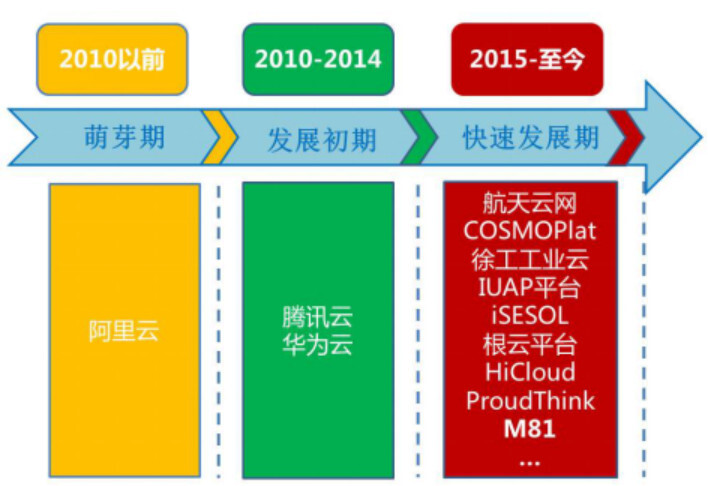 2010以前

2010-2014

2015-至今

萌芽期

发展初期

快速发展期

阿里云

腾讯云
华为云

航天云网
COSMOPlat
徐工工业云
IUAP平台
iSESOL
根云平台
HiCloud
ProudThink
M81
...